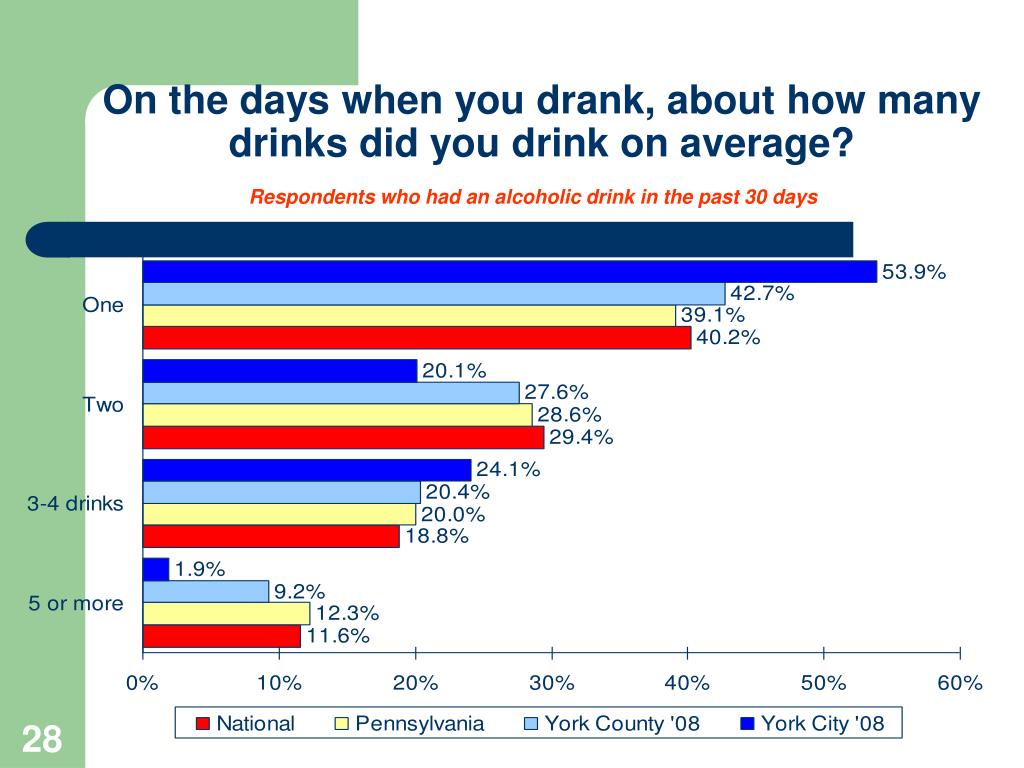 On the days when you drank, about how many drinks did you drink on average?

Respondents who had an alcoholic drink in the past 30 days

One
53.9%
42.7%
39.1%
40.2%

Two
20.1%
27.6%
28.6%
29.4%

3-4 drinks
24.1%
20.4%
20.0%
18.8%

5 or more
1.9%
9.2%
12.3%
11.6%

0% 10% 20% 30% 40% 50% 60%

National Pennsylvania York County '08 York City '08

28